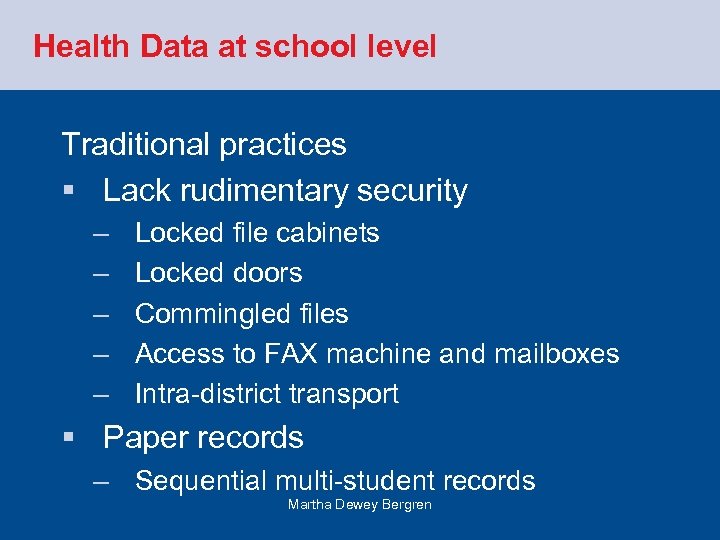 Health Data at school level

Traditional practices

▪ Lack rudimentary security

– Locked file cabinets

– Locked doors

– Commingled files

– Access to FAX machine and mailboxes

– Intra-district transport

▪ Paper records

– Sequential multi-student records

Martha Dewey Bergren